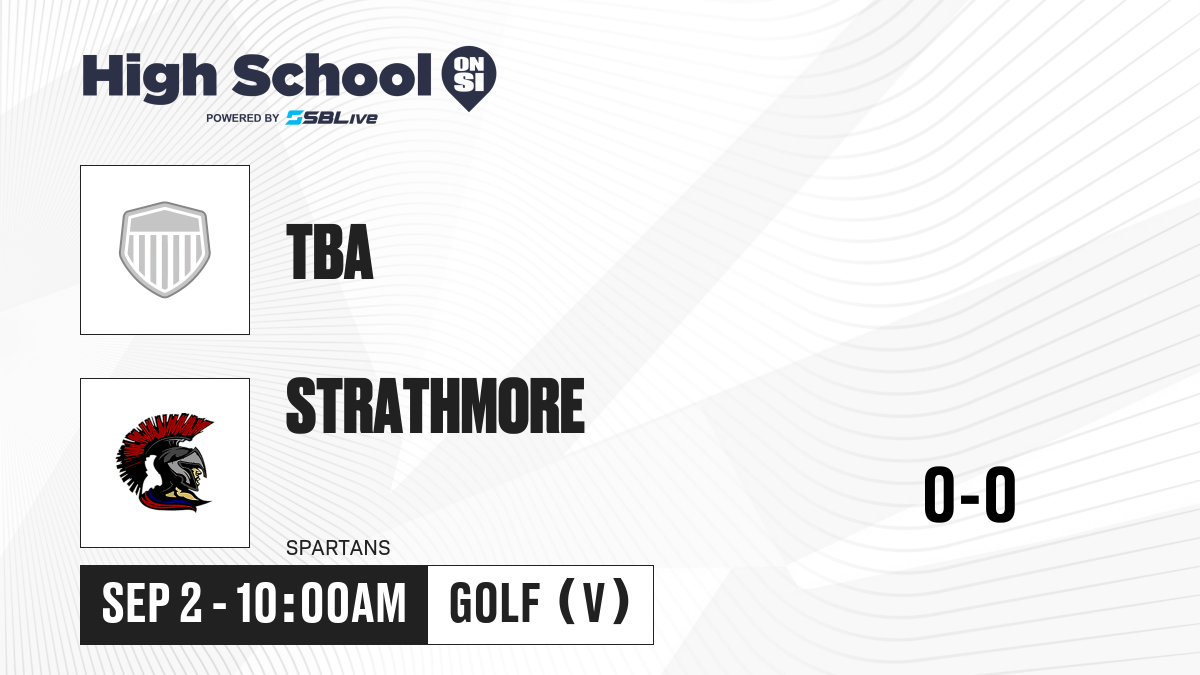 High School ON SI
POWERED BY SBLive

TBA

STRATHMORE

SPARTANS

0-0

SEP 2 - 10:00AM

GOLF (V)